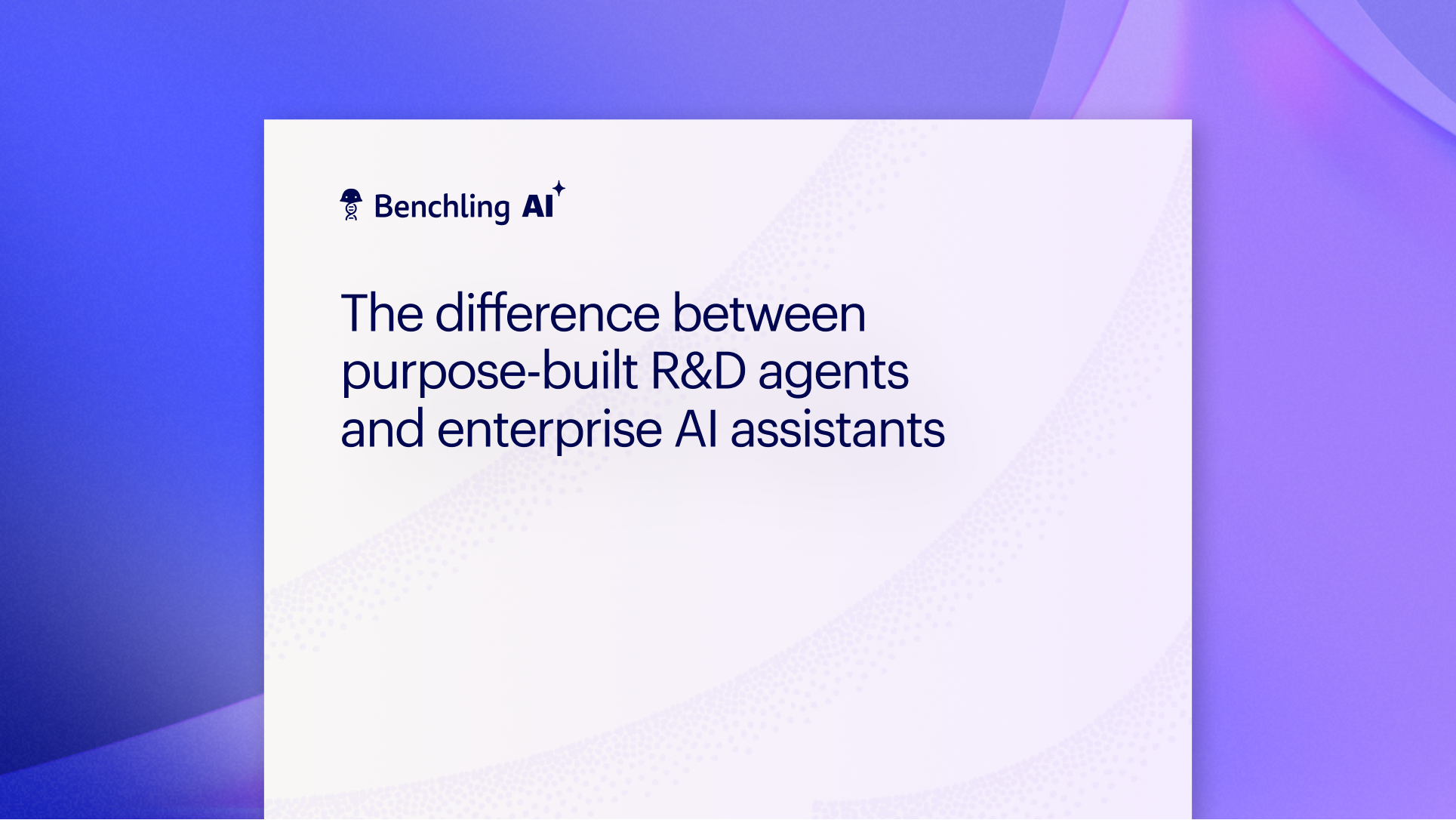 Benchling AI

The difference between purpose-built R&D agents and enterprise AI assistants